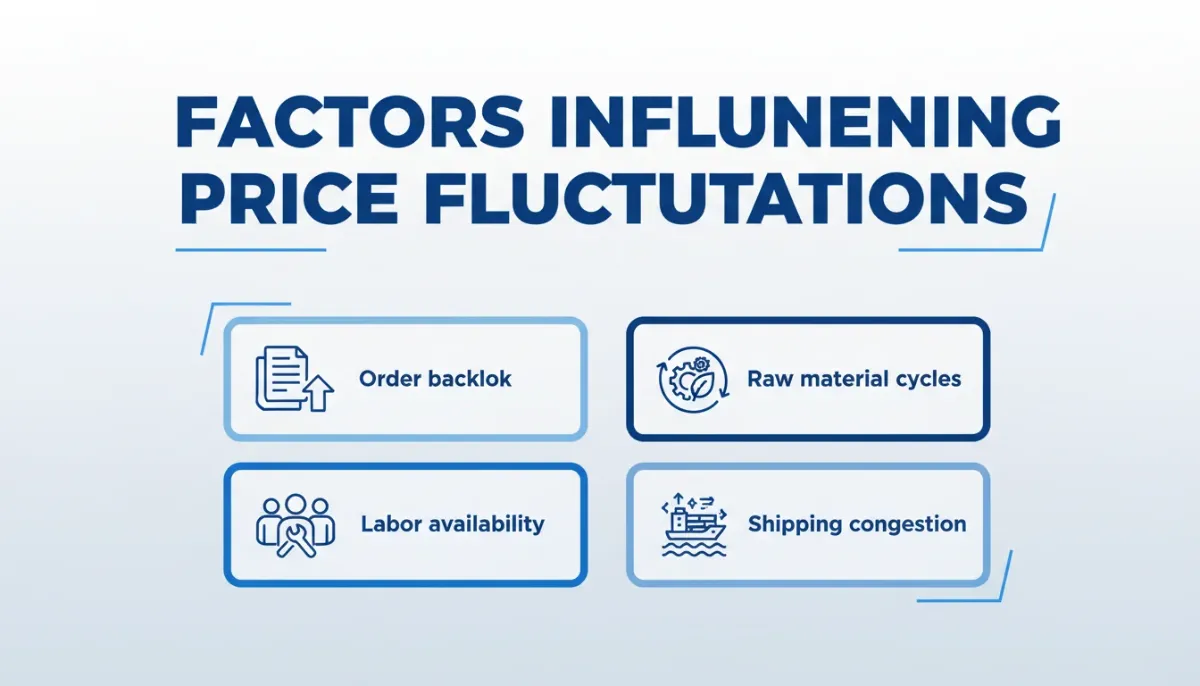 FACTORS INFLUNENING PRICE FLUCTUTATIONS

Order backlok

Raw material cycles

Labor availability

Shipping congestion